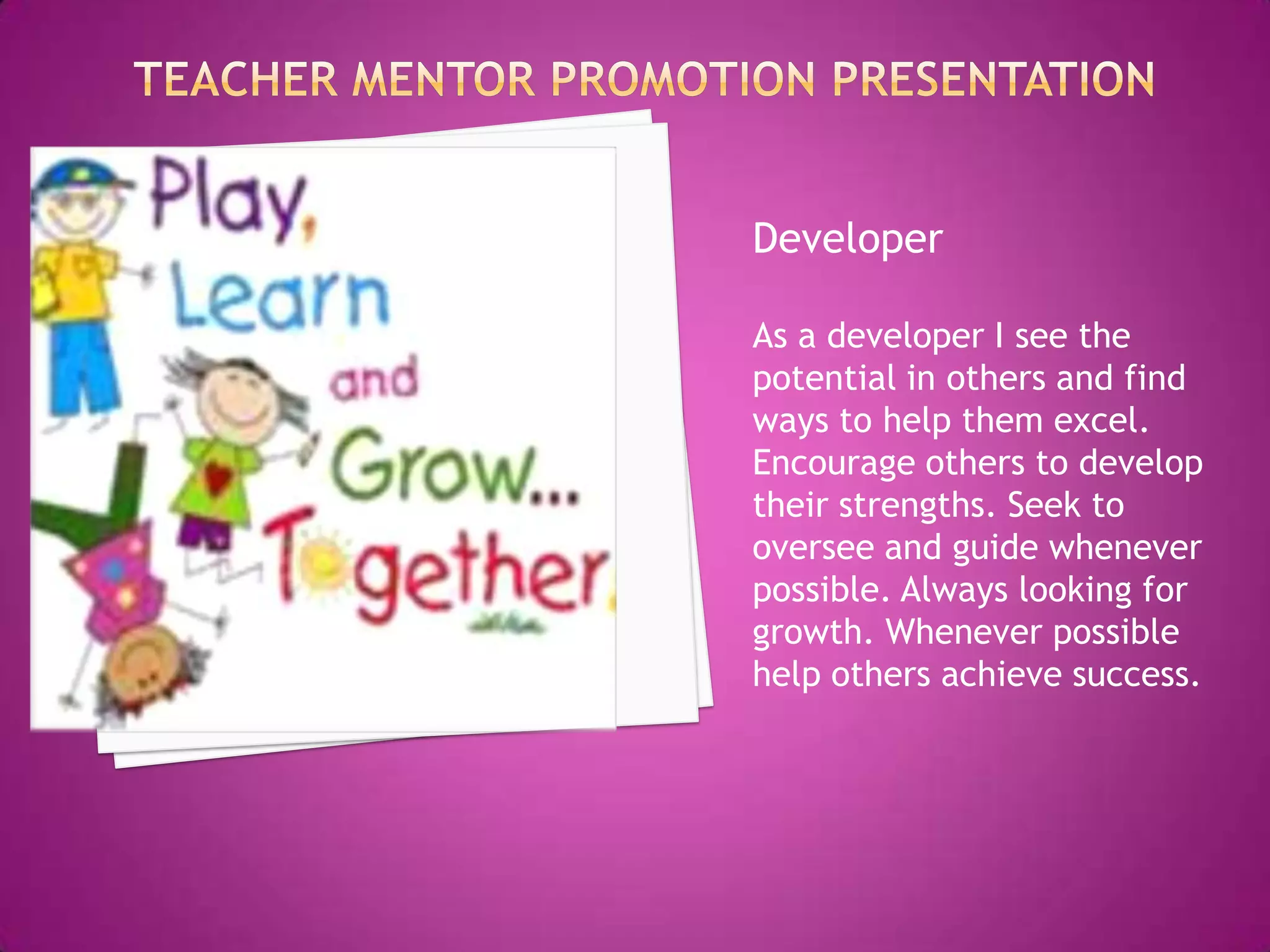 TEACHER MENTOR PROMOTION PRESENTATION

Play, Learn and Grow... Together

Developer

As a developer I see the potential in others and find ways to help them excel. Encourage others to develop their strengths. Seek to oversee and guide whenever possible. Always looking for growth. Whenever possible help others achieve success.